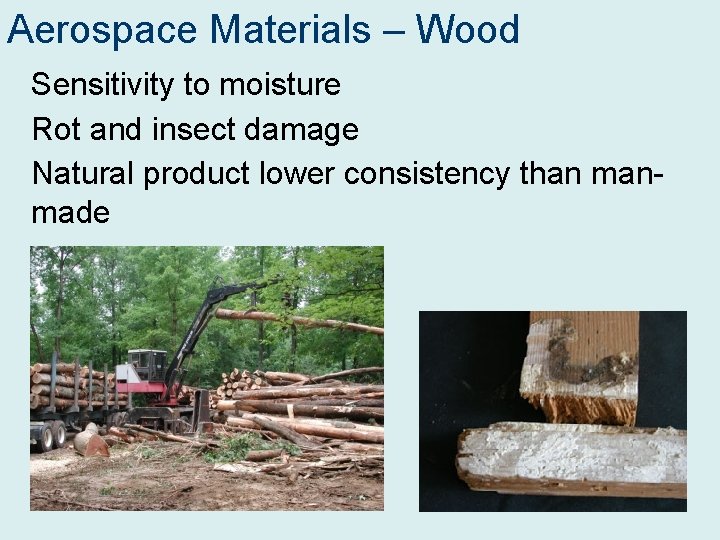 Aerospace Materials – Wood

Sensitivity to moisture

Rot and insect damage

Natural product lower consistency than man-made